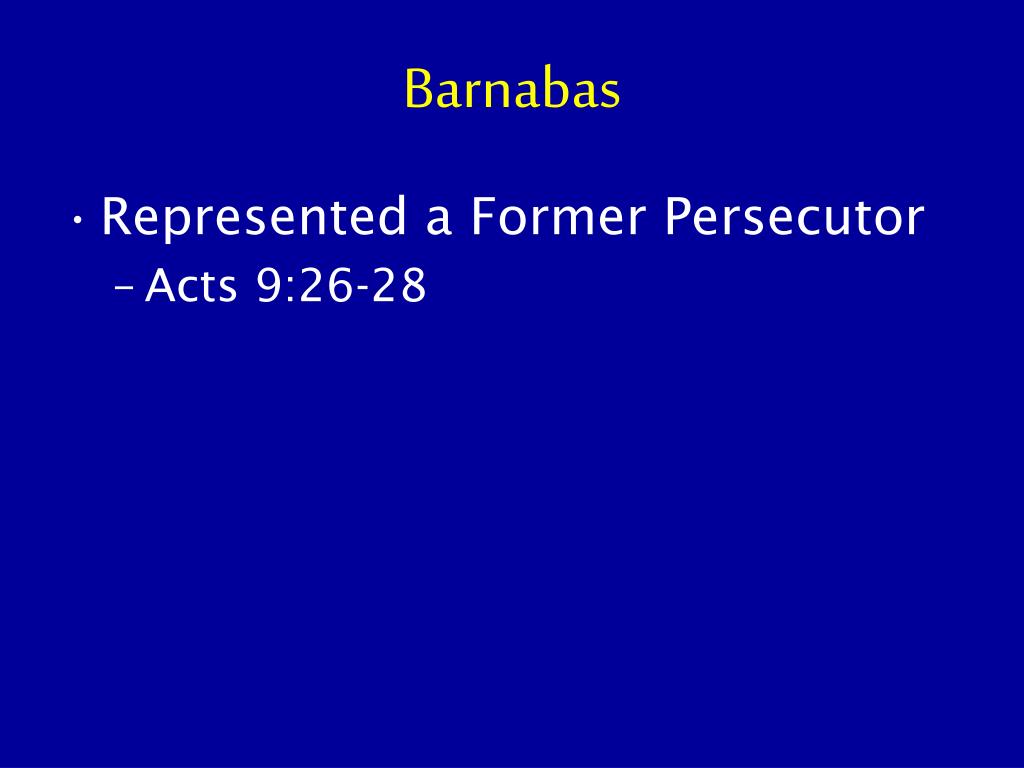 Barnabas

• Represented a Former Persecutor
– Acts 9:26-28